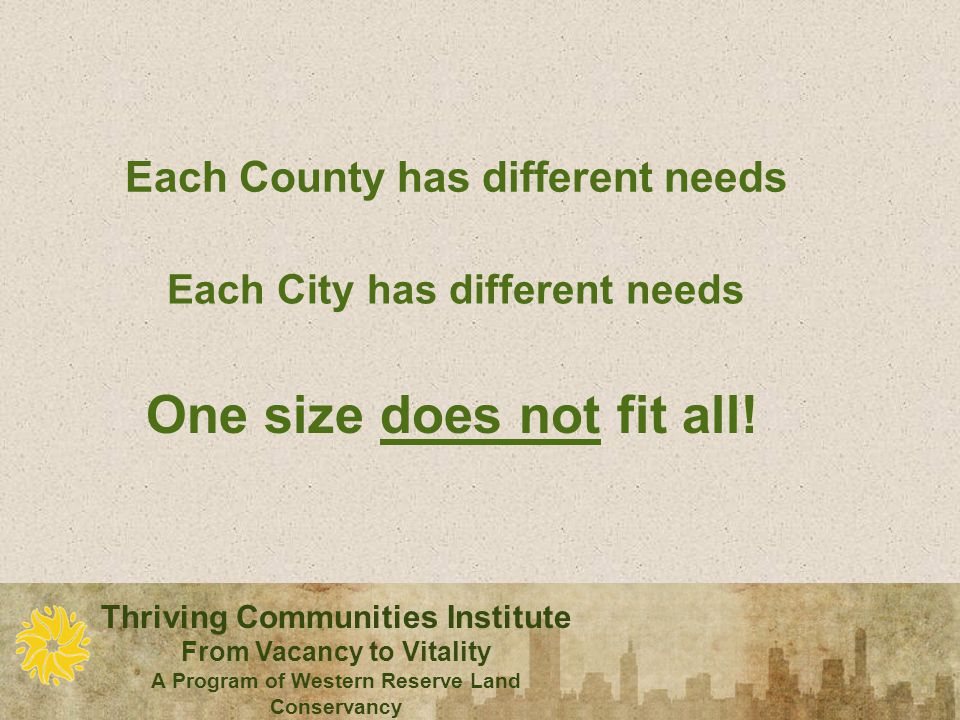 Each County has different needs

Each City has different needs

One size does not fit all!

Thriving Communities Institute
From Vacancy to Vitality
A Program of Western Reserve Land Conservancy